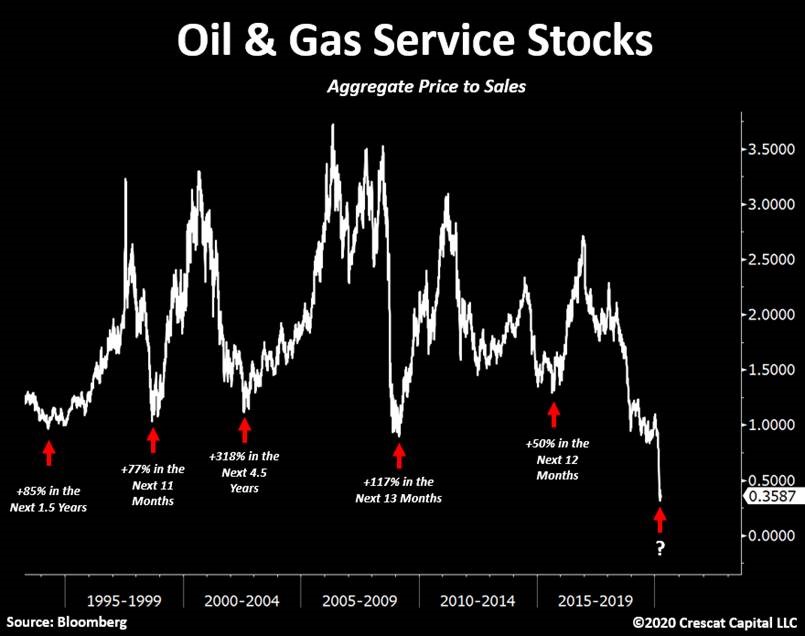 Oil & Gas Service Stocks

Aggregate Price to Sales

3.5000
3.0000
2.5000
2.0000
1.5000
1.0000
0.5000
0.3587
0.0000

+85% in the Next 1.5 Years

+77% in the Next 11 Months

+318% in the Next 4.5 Years

+117% in the Next 13 Months

+50% in the Next 12 Months

?

1995-1999
2000-2004
2005-2009
2010-2014
2015-2019

Source: Bloomberg

©2020 Crescat Capital LLC